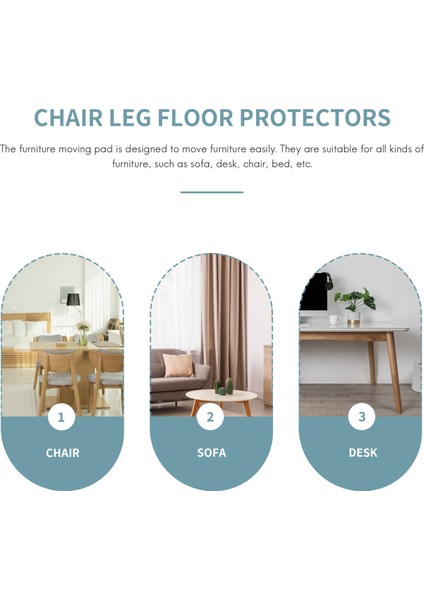 CHAIR LEG FLOOR PROTECTORS

The furniture moving pad is designed to move furniture easily. They are suitable for all kinds of furniture, such as sofa, desk, chair, bed, etc.

1
CHAIR

2
SOFA

3
DESK